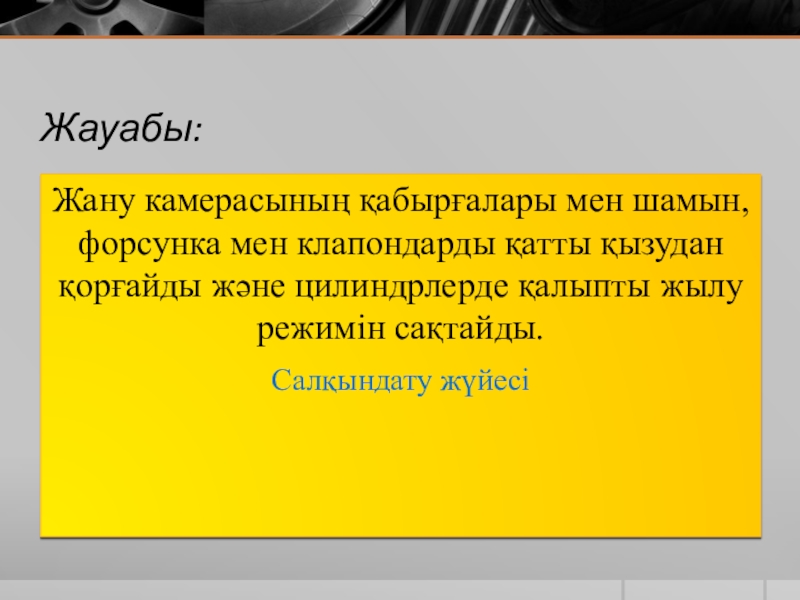 Жауабы:

Жану камерасының қабырғалары мен шамын, форсунка мен клапондарды қатты қызудан қорғайды және цилиндрлерде қалыпты жылу режимін сақтайды.

Салқындату жүйесі